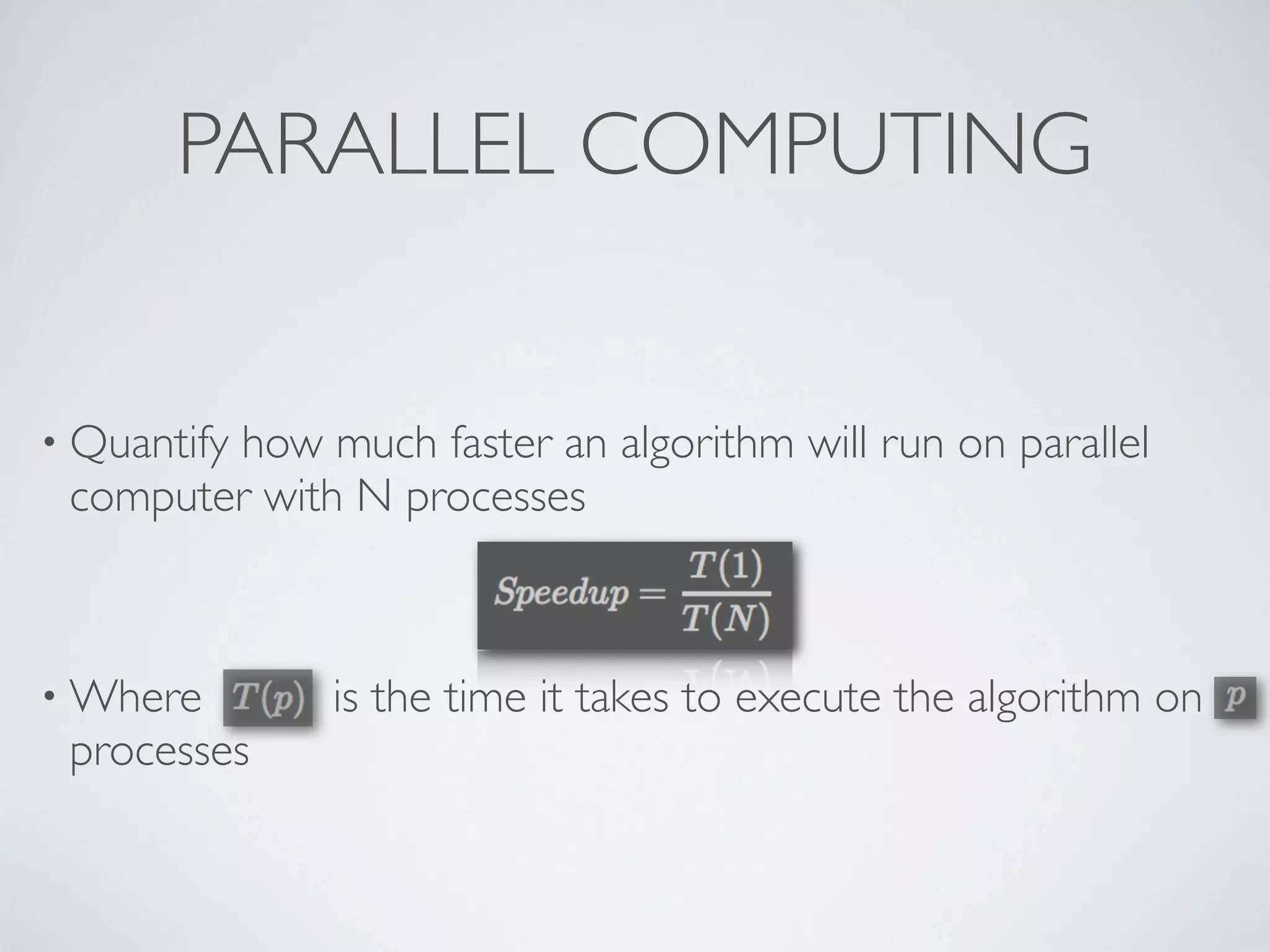 PARALLEL COMPUTING

• Quantify how much faster an algorithm will run on parallel computer with N processes

$Speedup = \frac{T(1)}{T(N)}$

• Where $T(p)$ is the time it takes to execute the algorithm on $p$ processes